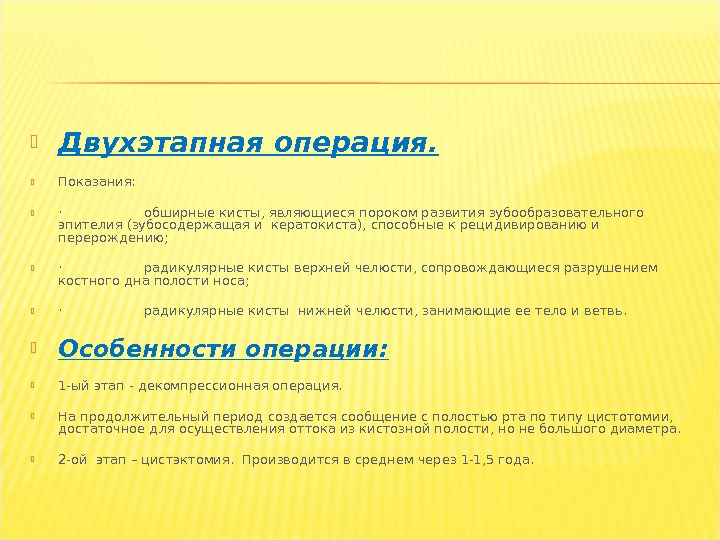 Двухэтапная операция.

Показания:

· обширные кисты, являющиеся пороком развития зубообразовательного эпителия (зубосодержащая и кератокиста), способные к рецидивированию и перерождению;

· радикулярные кисты верхней челюсти, сопровождающиеся разрушением костного дна полости носа;

· радикулярные кисты нижней челюсти, занимающие ее тело и ветвь.

Особенности операции:

1-ый этап - декомпрессионная операция.

На продолжительный период создается сообщение с полостью рта по типу цистотомии, достаточное для осуществления оттока из кистозной полости, но не большого диаметра.

2-ой этап – цистэктомия. Производится в среднем через 1-1,5 года.